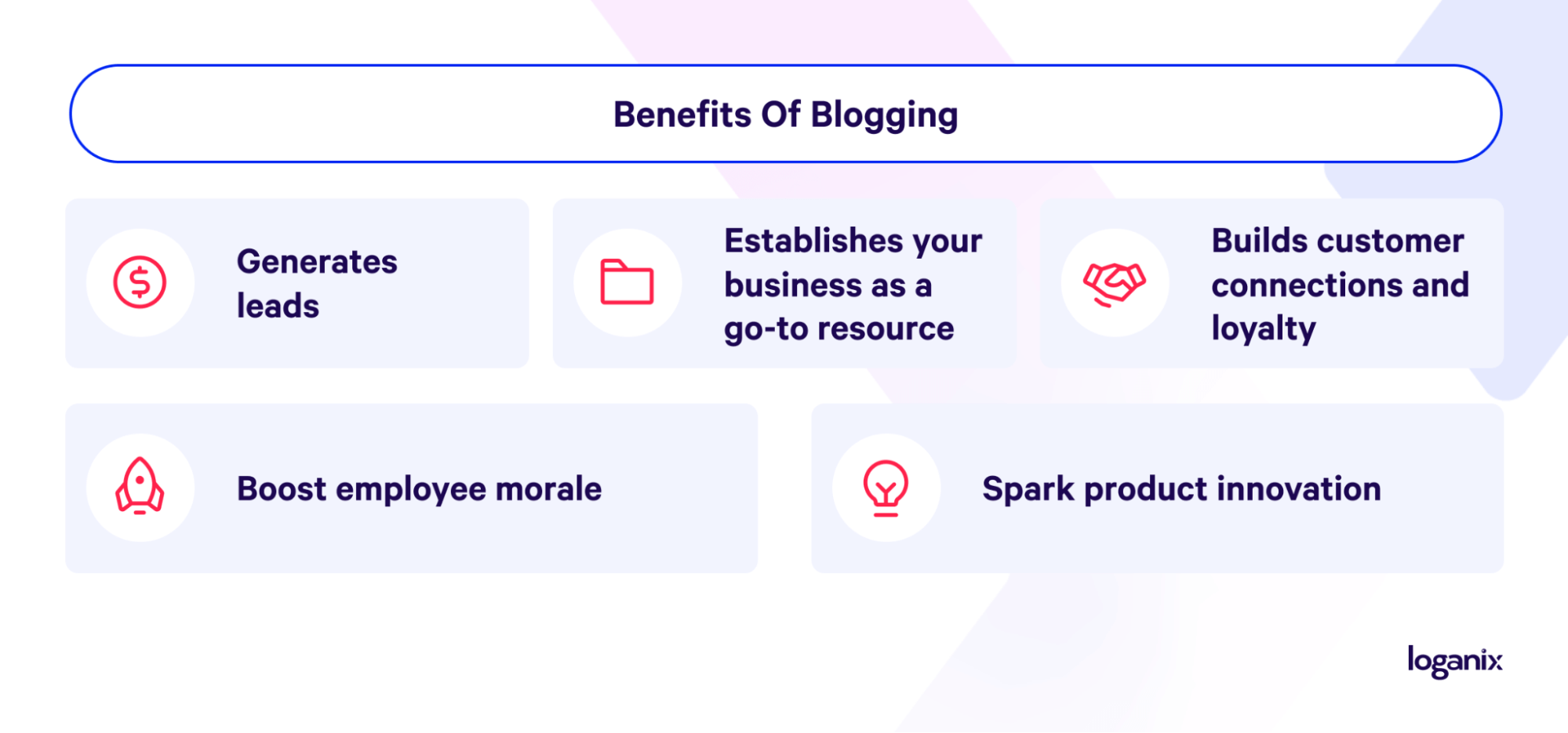 Benefits Of Blogging

Generates leads

Establishes your business as a go-to resource

Builds customer connections and loyalty

Boost employee morale

Spark product innovation

loganix